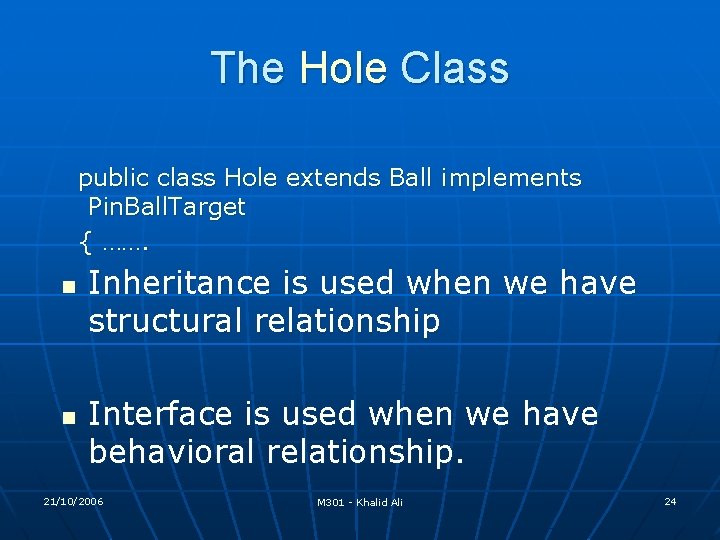 The Hole Class

public class Hole extends Ball implements PinBallTarget
{ …….

- Inheritance is used when we have structural relationship

- Interface is used when we have behavioral relationship.

21/10/2006

M301 - Khalid Ali

24